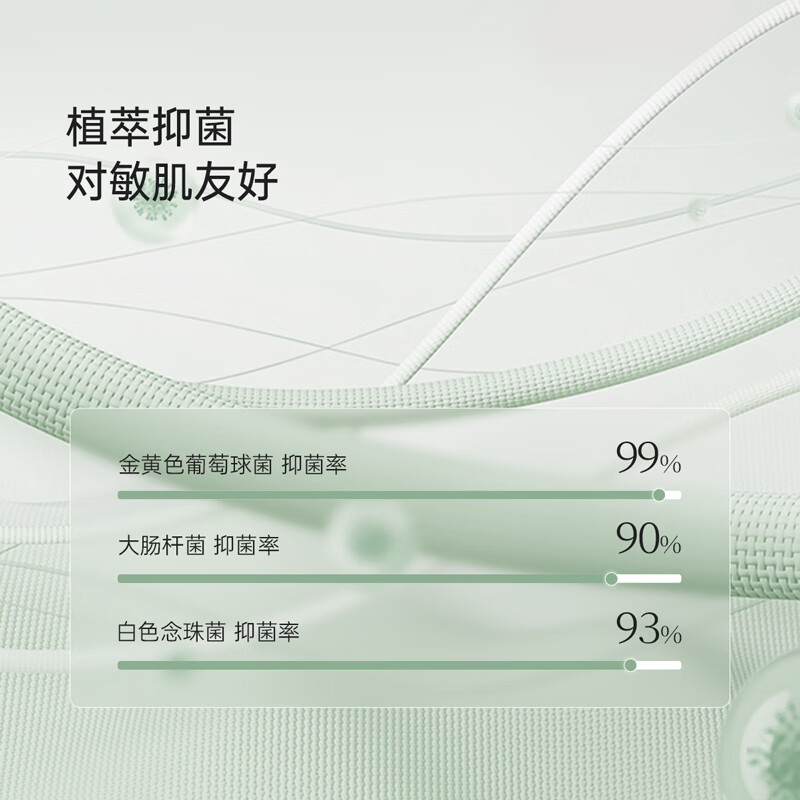 植萃抑菌
对敏肌友好

金黄色葡萄球菌 抑菌率
99%

大肠杆菌 抑菌率
90%

白色念珠菌 抑菌率
93%